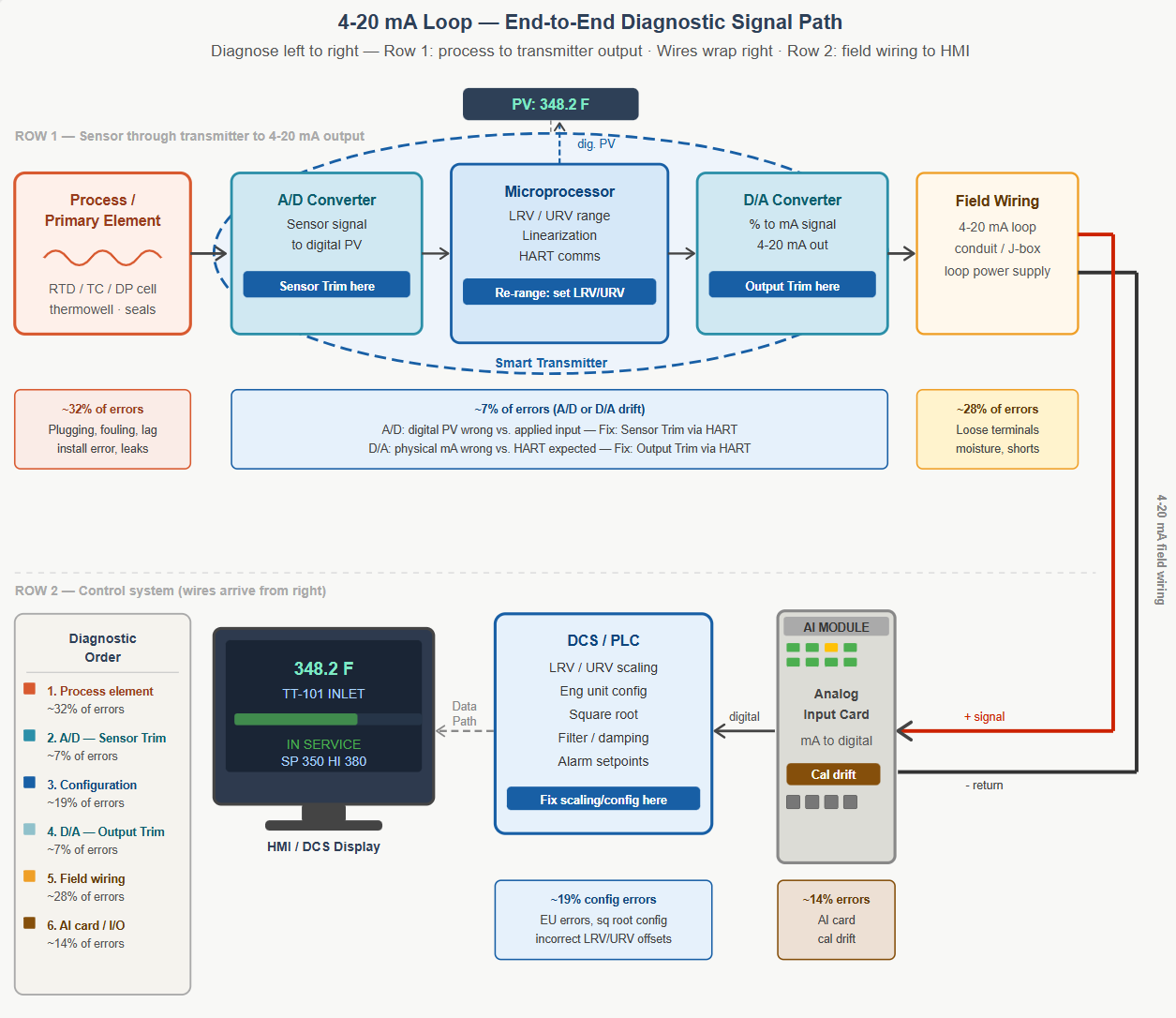 4-20 mA Loop — End-to-End Diagnostic Signal Path

Diagnose left to right — Row 1: process to transmitter output · Wires wrap right · Row 2: field wiring to HMI

PV: 348.2 F

ROW 1 — Sensor through transmitter to 4-20 mA output

dig. PV

Process / Primary Element

RTD / TC / DP cell
thermowell · seals

A/D Converter
Sensor signal
to digital PV
Sensor Trim here

Microprocessor
LRV / URV range
Linearization
HART comms
Re-range: set LRV/URV

D/A Converter
% to mA signal
4-20 mA out
Output Trim here

Field Wiring
4-20 mA loop
conduit / J-box
loop power supply

Smart Transmitter

~32% of errors
Plugging, fouling, lag
install error, leaks

~7% of errors (A/D or D/A drift)
A/D: digital PV wrong vs. applied input — Fix: Sensor Trim via HART
D/A: physical mA wrong vs. HART expected — Fix: Output Trim via HART

~28% of errors
Loose terminals
moisture, shorts

4-20 mA field wiring

ROW 2 — Control system (wires arrive from right)

Diagnostic Order
1. Process element
~32% of errors
2. A/D — Sensor Trim
~7% of errors
3. Configuration
~19% of errors
4. D/A — Output Trim
~7% of errors
5. Field wiring
~28% of errors
6. AI card / I/O
~14% of errors

348.2 F
TT-101 INLET
IN SERVICE
SP 350 HI 380

HMI / DCS Display

Data Path

DCS / PLC
LRV / URV scaling
Eng unit config
Square root
Filter / damping
Alarm setpoints
Fix scaling/config here

digital

AI MODULE
Analog Input Card
mA to digital
Cal drift

+ signal
- return

~19% config errors
EU errors, sq root config
incorrect LRV/URV offsets

~14% errors
AI card
cal drift